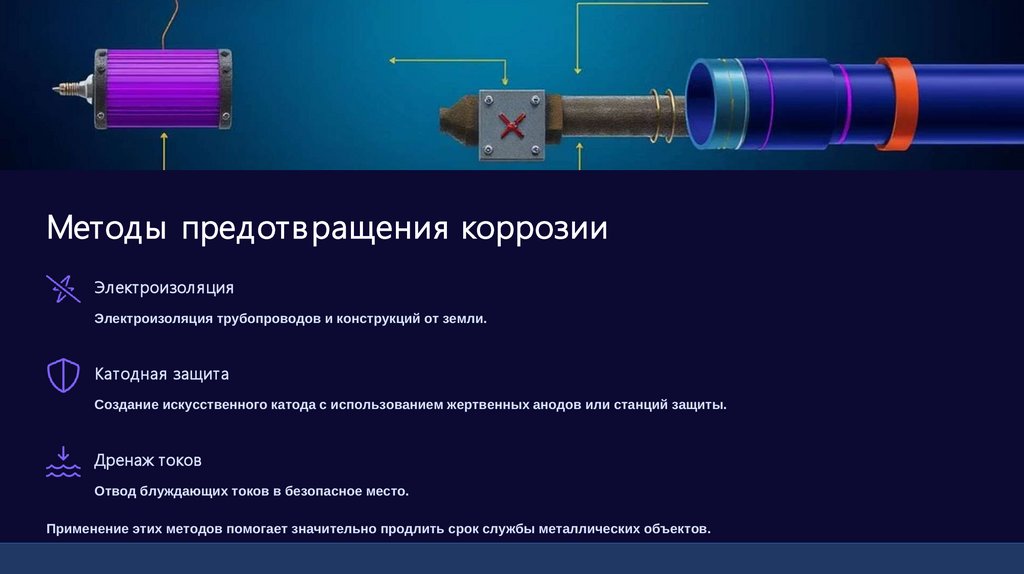 Методы предотвращения коррозии

Электроизоляция

Электроизоляция трубопроводов и конструкций от земли.

Катодная защита

Создание искусственного катода с использованием жертвенных анодов или станций защиты.

Дренаж токов

Отвод блуждающих токов в безопасное место.

Применение этих методов помогает значительно продлить срок службы металлических объектов.